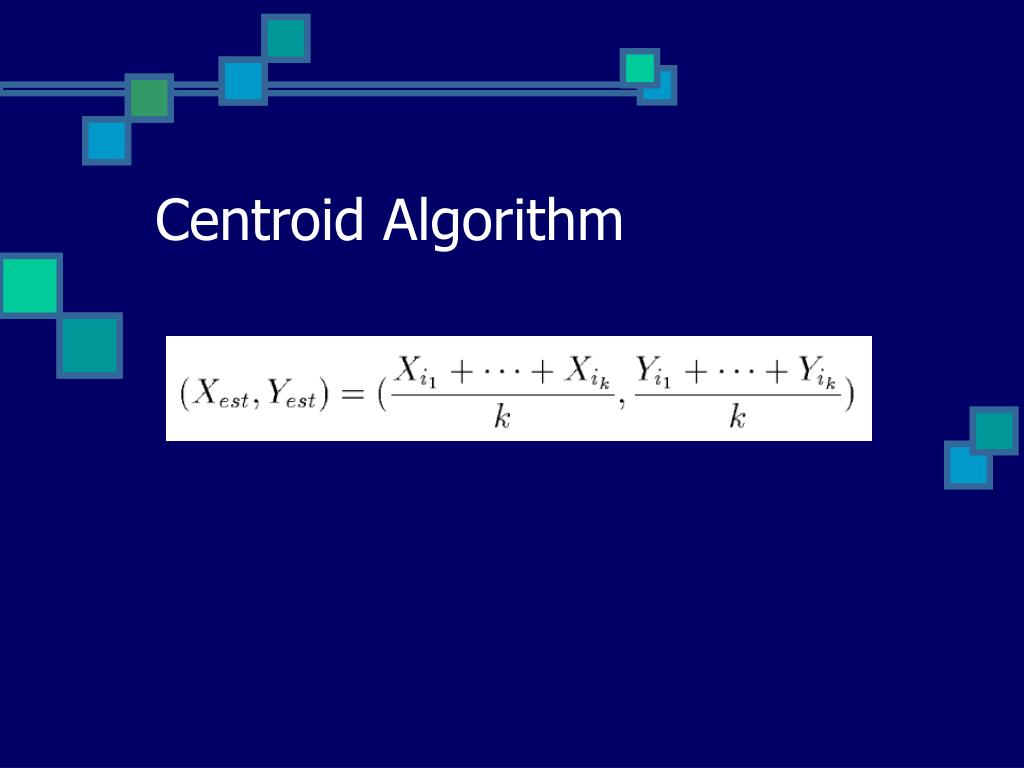 Centroid Algorithm

$(X_{est}, Y_{est}) = (\frac{X_{i_1} + \cdots + X_{i_k}}{k}, \frac{Y_{i_1} + \cdots + Y_{i_k}}{k})$